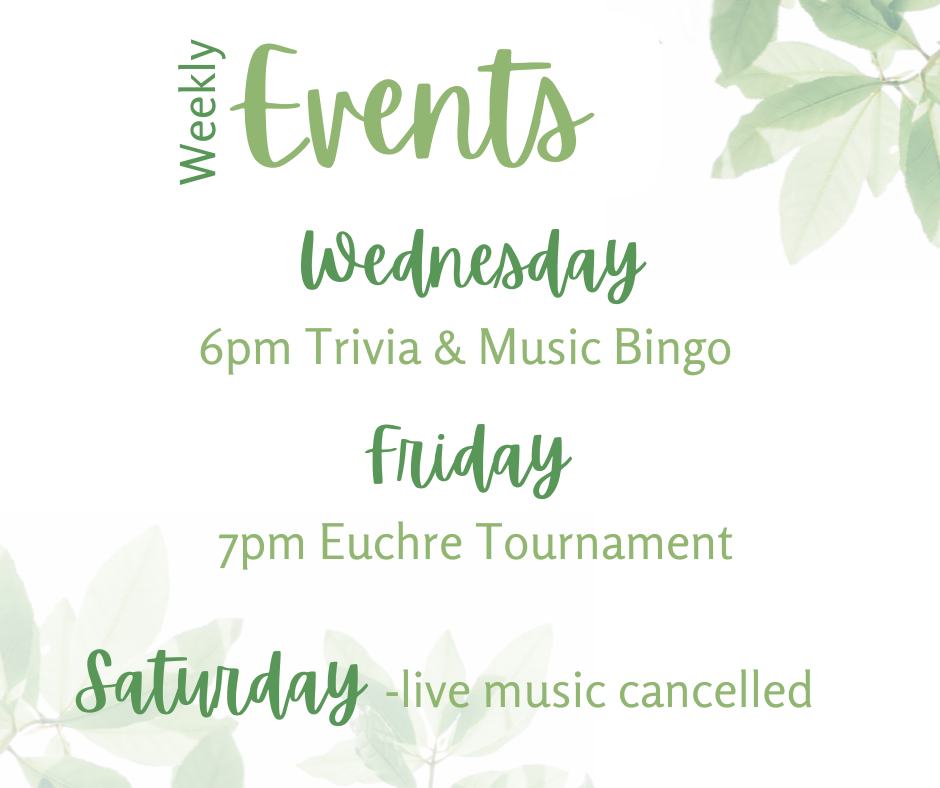 Weekly Events

Wednesday
6pm Trivia & Music Bingo

Friday
7pm Euchre Tournament

Saturday -live music cancelled